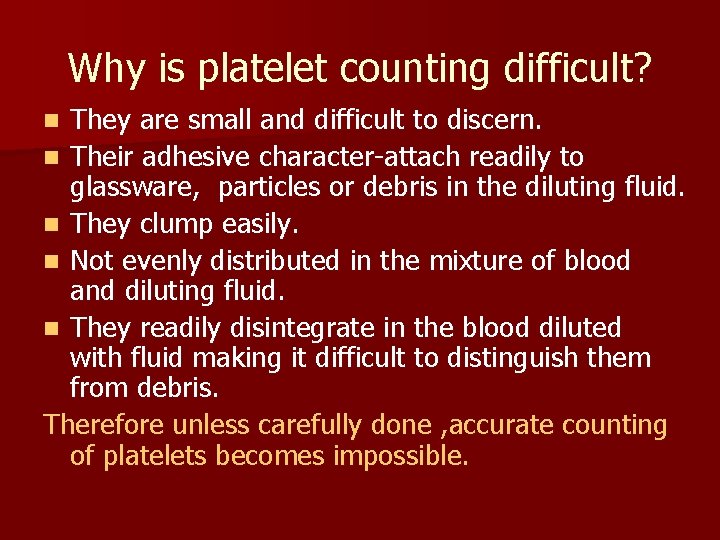 Why is platelet counting difficult?

- They are small and difficult to discern.
- Their adhesive character-attach readily to glassware, particles or debris in the diluting fluid.
- They clump easily.
- Not evenly distributed in the mixture of blood and diluting fluid.
- They readily disintegrate in the blood diluted with fluid making it difficult to distinguish them from debris.

Therefore unless carefully done ,accurate counting of platelets becomes impossible.